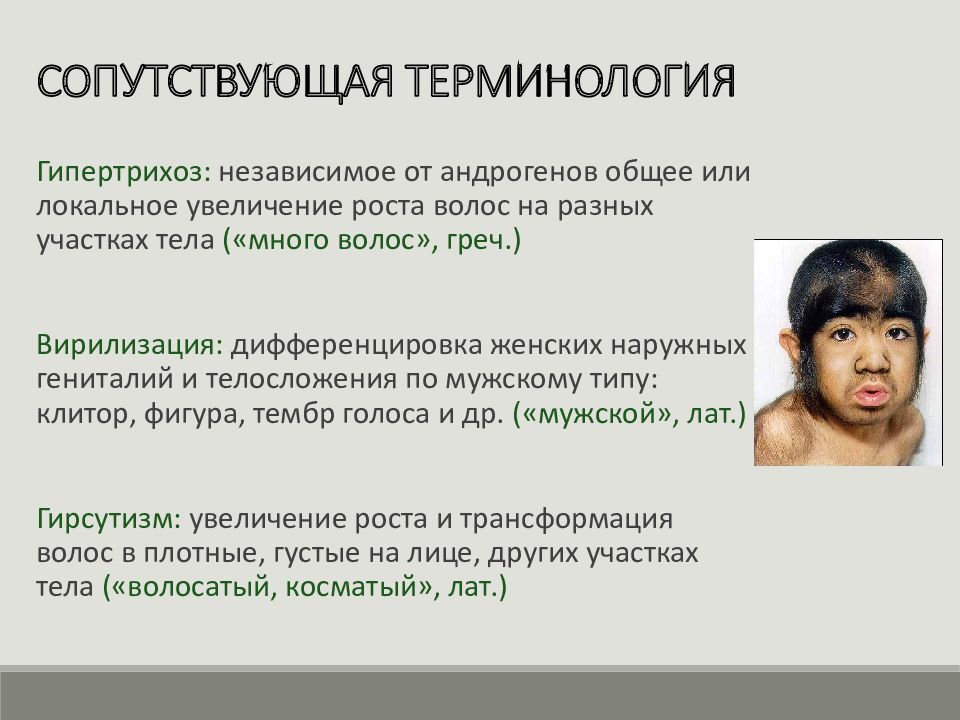 СОПУТСТВУЮЩАЯ ТЕРМИНОЛОГИЯ

Гипертрихоз: независимое от андрогенов общее или локальное увеличение роста волос на разных участках тела («много волос», греч.)

Вирилизация: дифференцировка женских наружных гениталий и телосложения по мужскому типу: клитор, фигура, тембр голоса и др. («мужской», лат.)

Гирсутизм: увеличение роста и трансформация волос в плотные, густые на лице, других участках тела («волосатый, косматый», лат.)